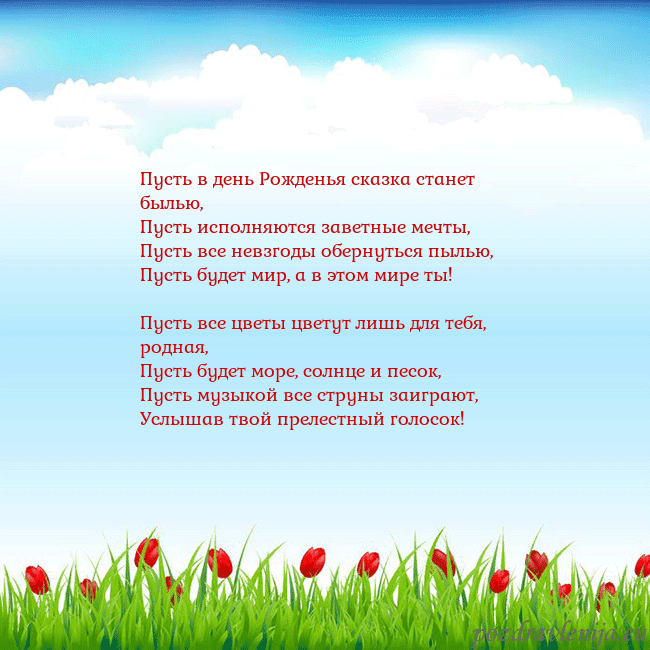 Пусть в день Рожденья сказка станет былью,
Пусть исполняются заветные мечты,
Пусть все невзгоды обернуться пылью,
Пусть будет мир, а в этом мире ты!

Пусть все цветы цветут лишь для тебя, родная,
Пусть будет море, солнце и песок,
Пусть музыкой все струны заиграют,
Услышав твой прелестный голосок!

pozdravlenija.eu